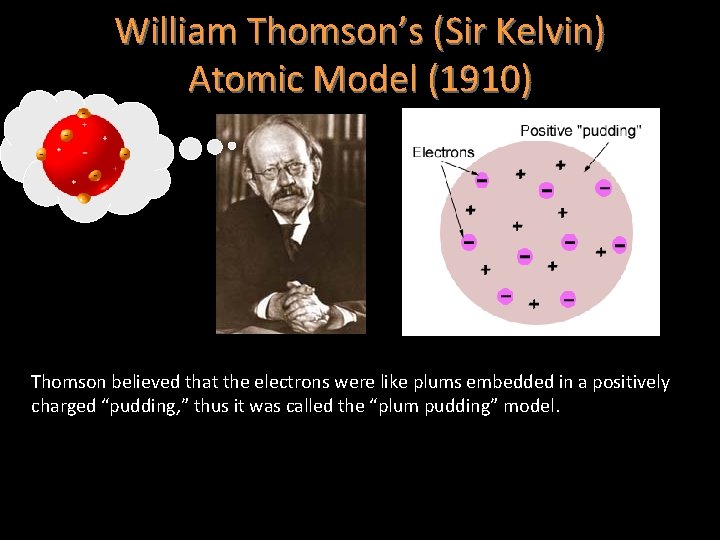 William Thomson's (Sir Kelvin) Atomic Model (1910)

Positive "pudding"

Electrons

Thomson believed that the electrons were like plums embedded in a positively charged "pudding," thus it was called the "plum pudding" model.